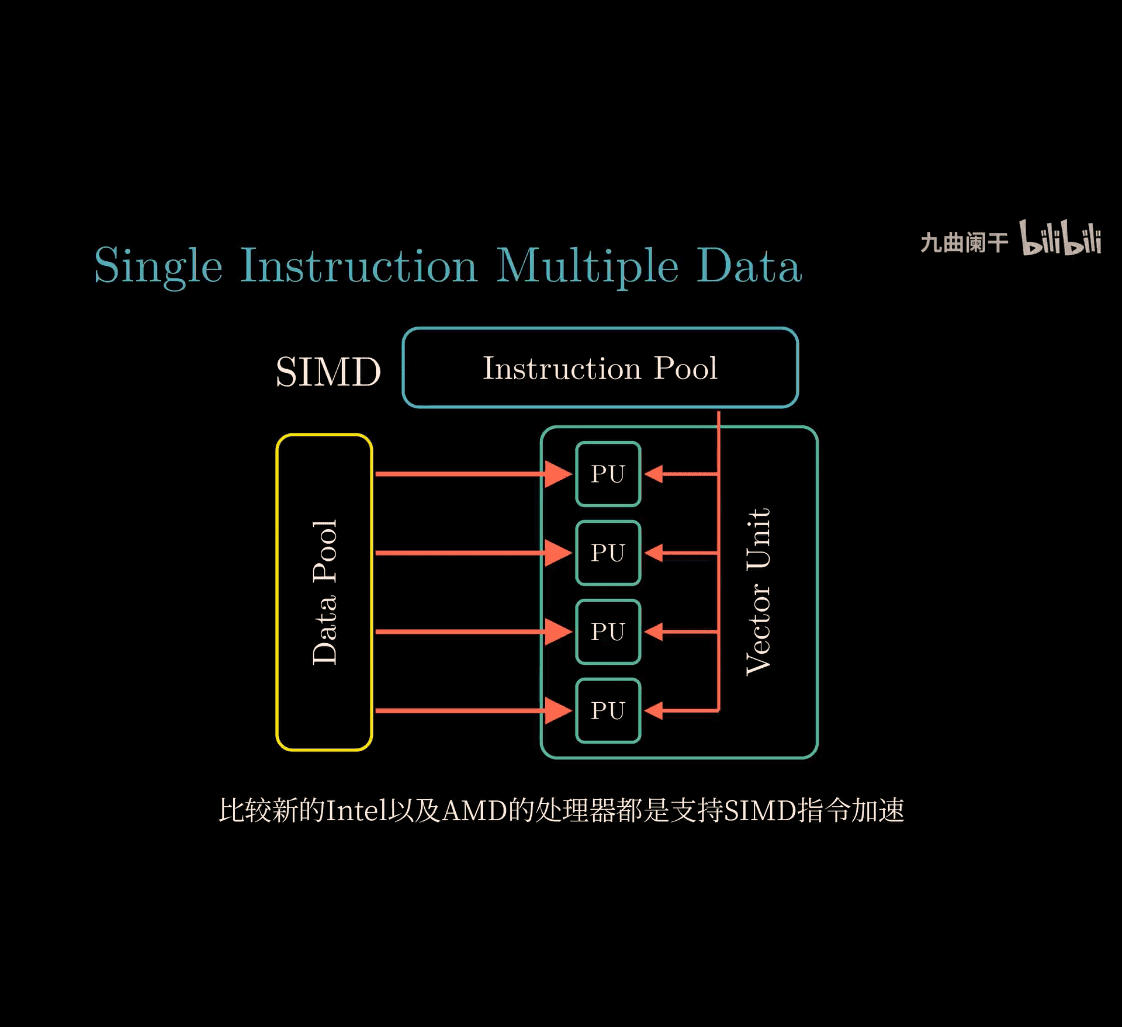 九曲阑干 bilibili

Single Instruction Multiple Data

SIMD

Instruction Pool

Data Pool

PU

PU

PU

PU

Vector Unit

比较新的Intel以及AMD的处理器都是支持SIMD指令加速